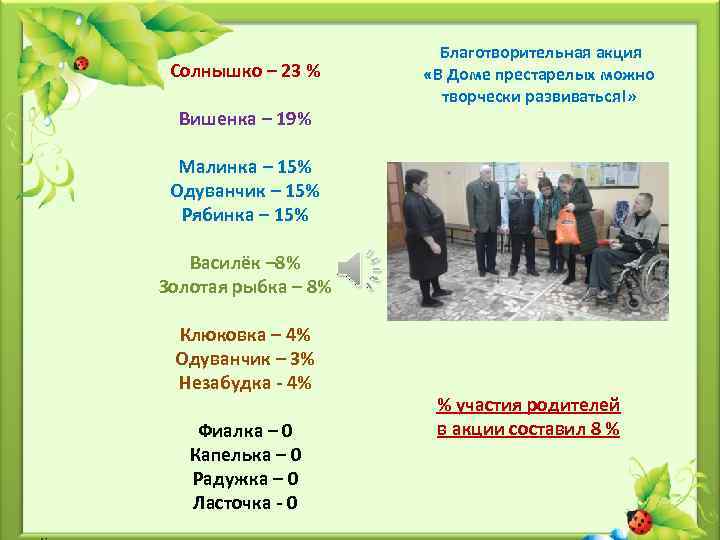 Солнышко – 23 %

Вишенка – 19%

Малинка – 15%
Одуванчик – 15%
Рябинка – 15%

Василёк –8%
Золотая рыбка – 8%

Клюковка – 4%
Одуванчик – 3%
Незабудка - 4%

Фиалка – 0
Капелька – 0
Радужка – 0
Ласточка - 0

Благотворительная акция «В Доме престарелых можно творчески развиваться!»

% участия родителей в акции составил 8 %